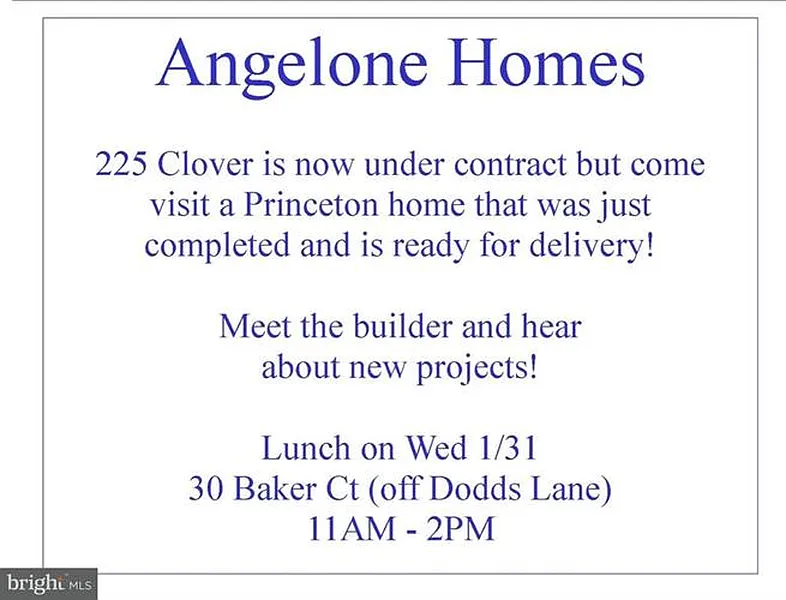 Angelone Homes

225 Clover is now under contract but come visit a Princeton home that was just completed and is ready for delivery!

Meet the builder and hear about new projects!

Lunch on Wed 1/31
30 Baker Ct (off Dodds Lane)
11AM - 2PM

bright MLS